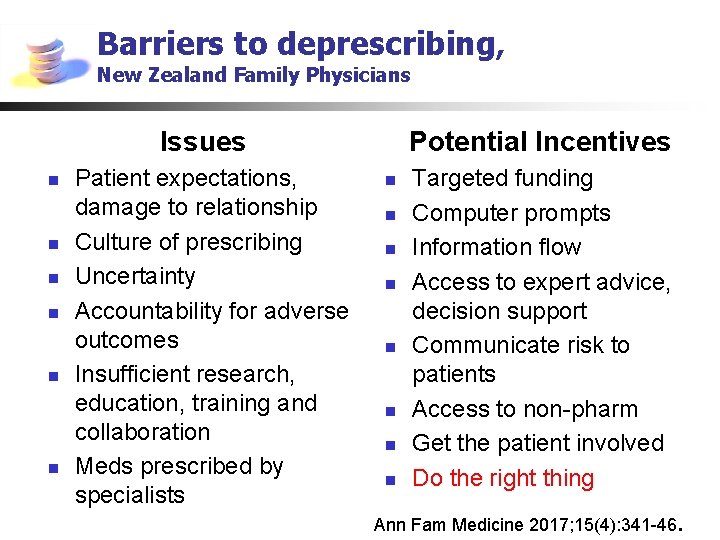 Barriers to deprescribing,
New Zealand Family Physicians

Issues
- Patient expectations, damage to relationship
- Culture of prescribing
- Uncertainty
- Accountability for adverse outcomes
- Insufficient research, education, training and collaboration
- Meds prescribed by specialists

Potential Incentives
- Targeted funding
- Computer prompts
- Information flow
- Access to expert advice, decision support
- Communicate risk to patients
- Access to non-pharm
- Get the patient involved
- Do the right thing

Ann Fam Medicine 2017;15(4):341-46.